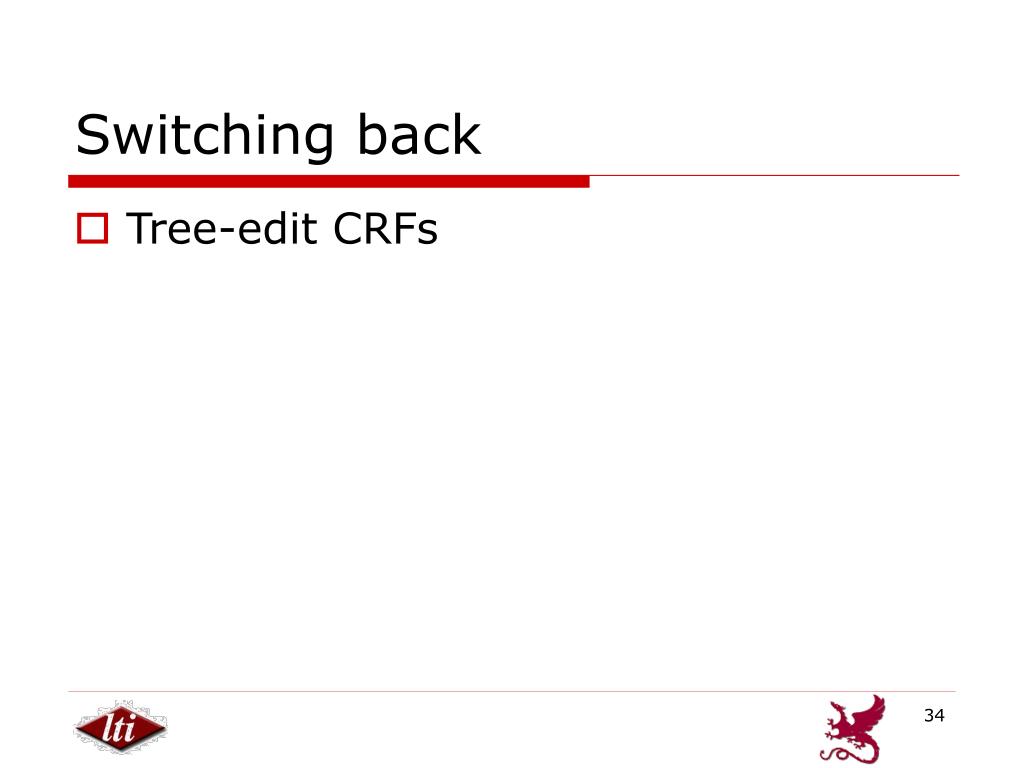 Switching back

Tree-edit CRFs

lti

34